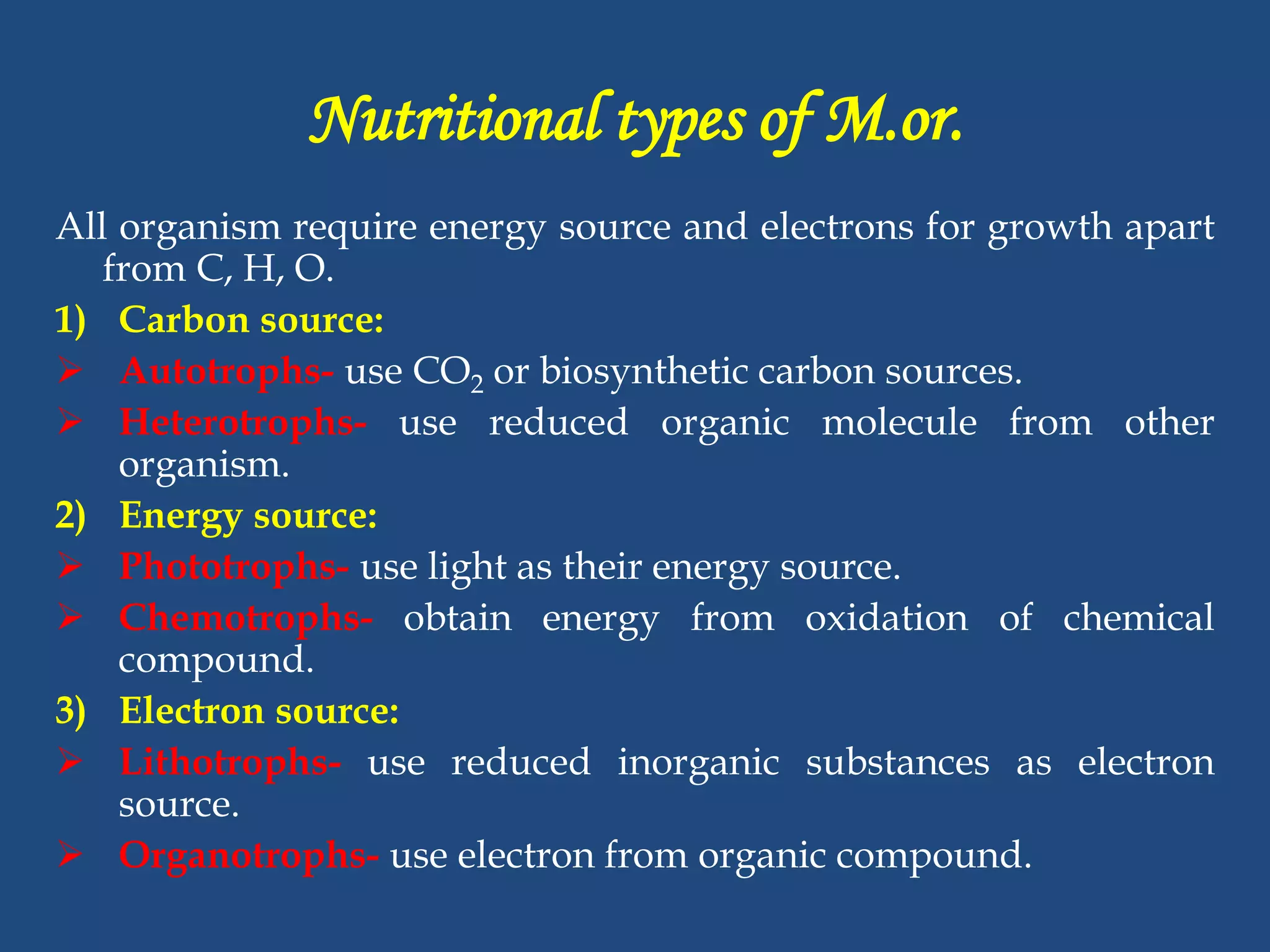 Nutritional types of M.or.

All organism require energy source and electrons for growth apart from C, H, O.

1) Carbon source:

➢ Autotrophs- use $CO_2$ or biosynthetic carbon sources.

➢ Heterotrophs- use reduced organic molecule from other organism.

2) Energy source:

➢ Phototrophs- use light as their energy source.

➢ Chemotrophs- obtain energy from oxidation of chemical compound.

3) Electron source:

➢ Lithotrophs- use reduced inorganic substances as electron source.

➢ Organotrophs- use electron from organic compound.